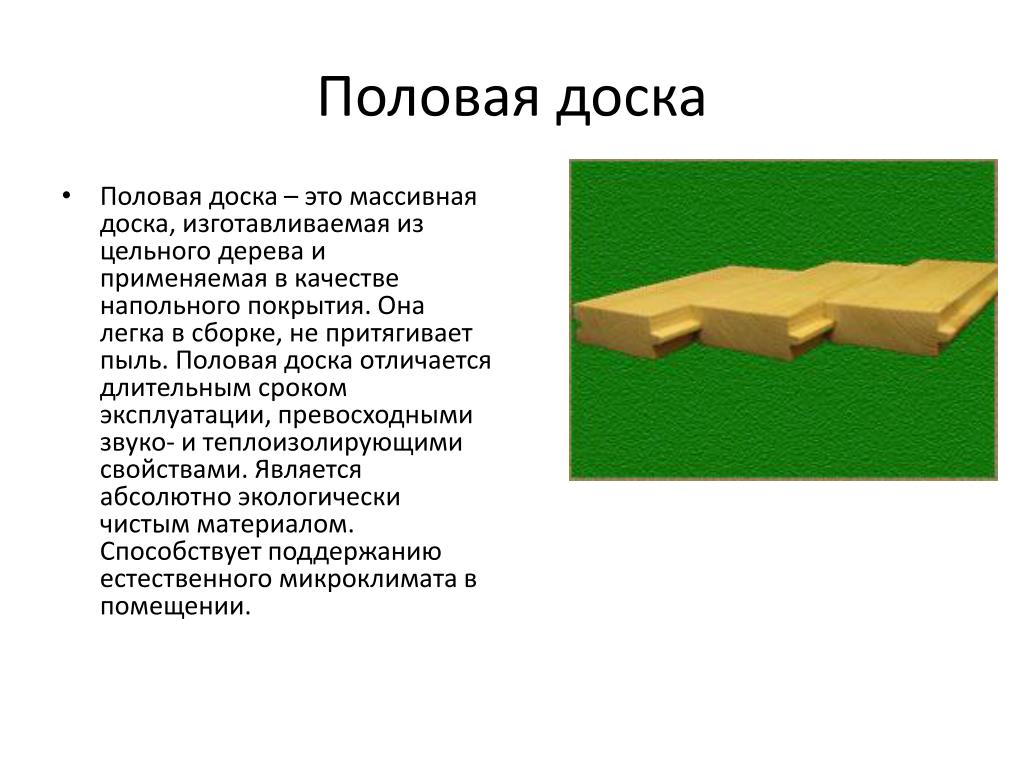 Половая доска

• Половая доска – это массивная доска, изготавливаемая из цельного дерева и применяемая в качестве напольного покрытия. Она легка в сборке, не притягивает пыль. Половая доска отличается длительным сроком эксплуатации, превосходными звуко- и теплоизолирующими свойствами. Является абсолютно экологически чистым материалом. Способствует поддержанию естественного микроклимата в помещении.